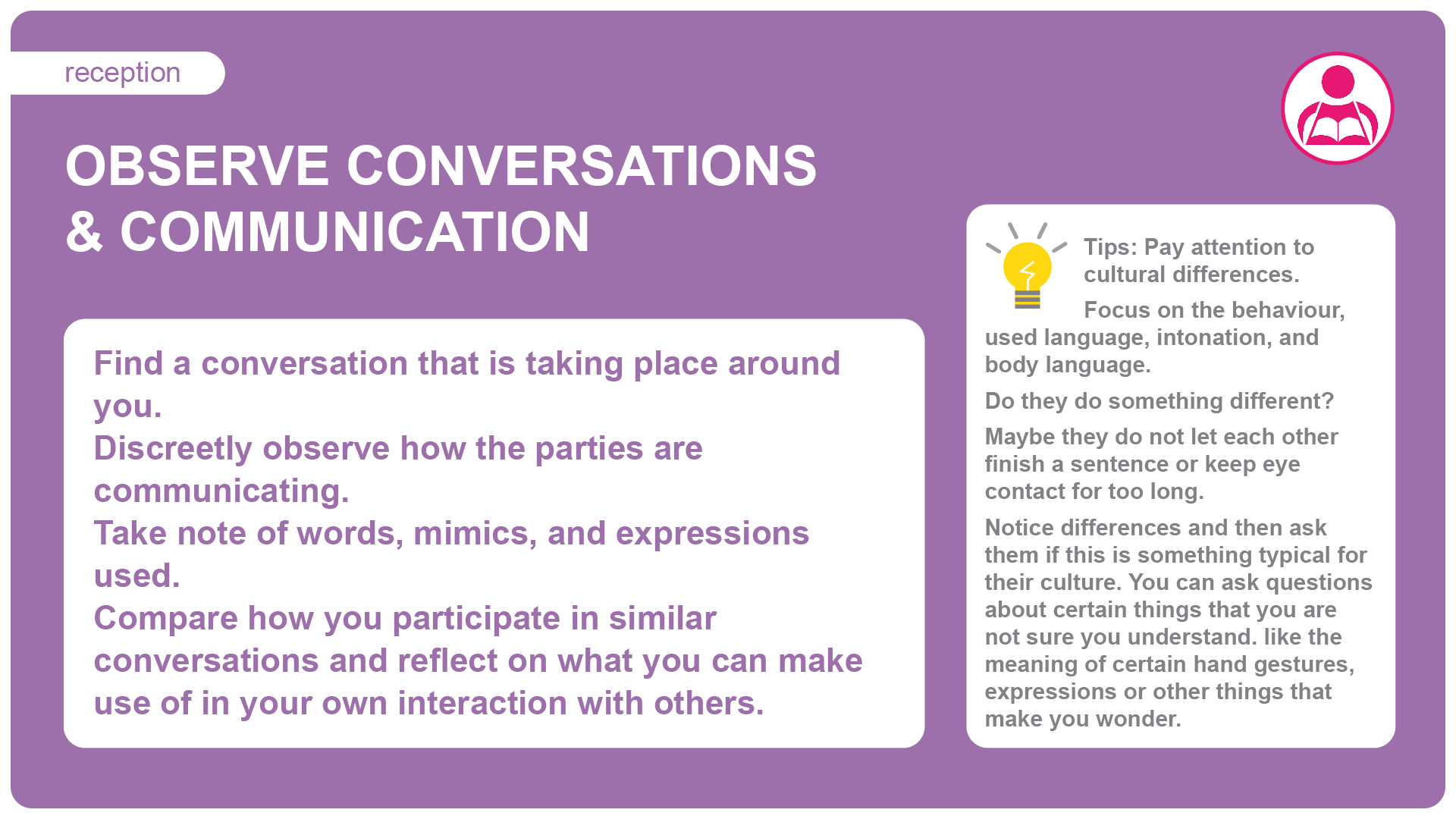 reception

OBSERVE CONVERSATIONS & COMMUNICATION

Find a conversation that is taking place around you.
Discreetly observe how the parties are communicating.
Take note of words, mimics, and expressions used.
Compare how you participate in similar conversations and reflect on what you can make use of in your own interaction with others.

Tips: Pay attention to cultural differences.

Focus on the behaviour, used language, intonation, and body language.

Do they do something different?

Maybe they do not let each other finish a sentence or keep eye contact for too long.

Notice differences and then ask them if this is something typical for their culture. You can ask questions about certain things that you are not sure you understand. like the meaning of certain hand gestures, expressions or other things that make you wonder.